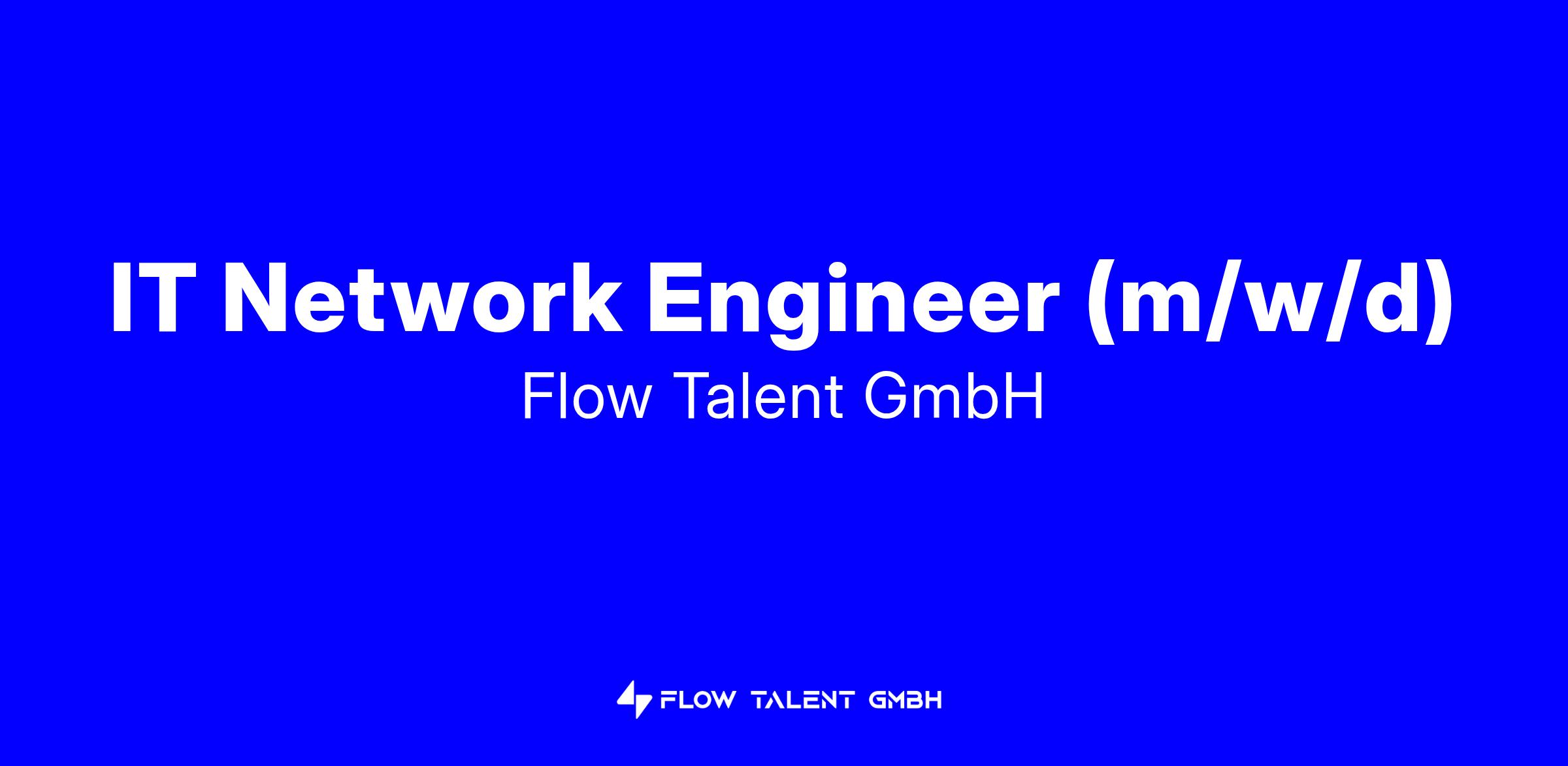 IT Network Engineer (m/w/d)
Flow Talent GmbH

FLOW TALENT GMBH